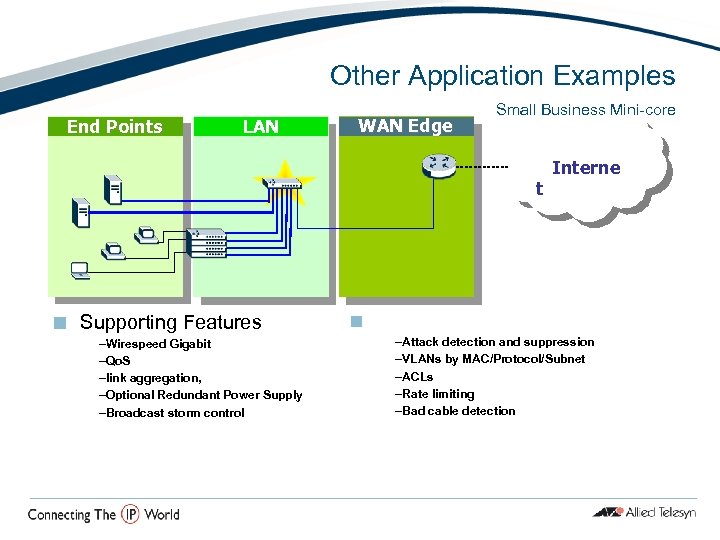 Other Application Examples

Small Business Mini-core

End Points

LAN

WAN Edge

Interne t

Supporting Features

–Wirespeed Gigabit
–QoS
–link aggregation,
–Optional Redundant Power Supply
–Broadcast storm control

–Attack detection and suppression
–VLANs by MAC/Protocol/Subnet
–ACLs
–Rate limiting
–Bad cable detection

Connecting The IP World

Allied Telesyn